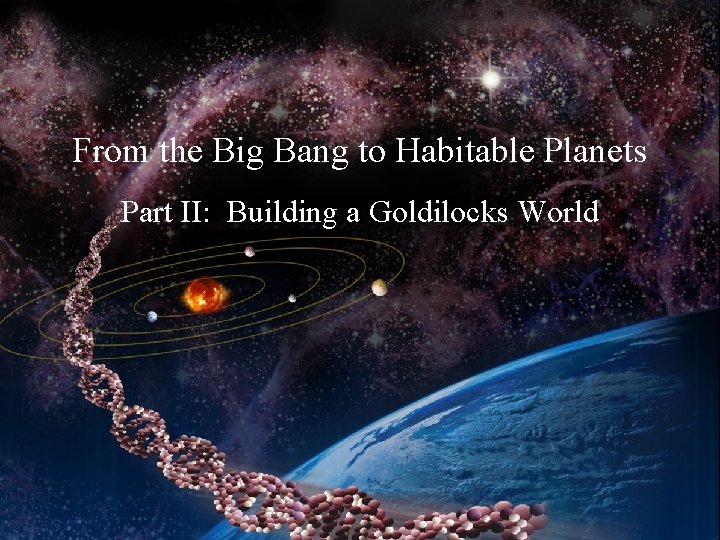 From the Big Bang to Habitable Planets

Part II: Building a Goldilocks World